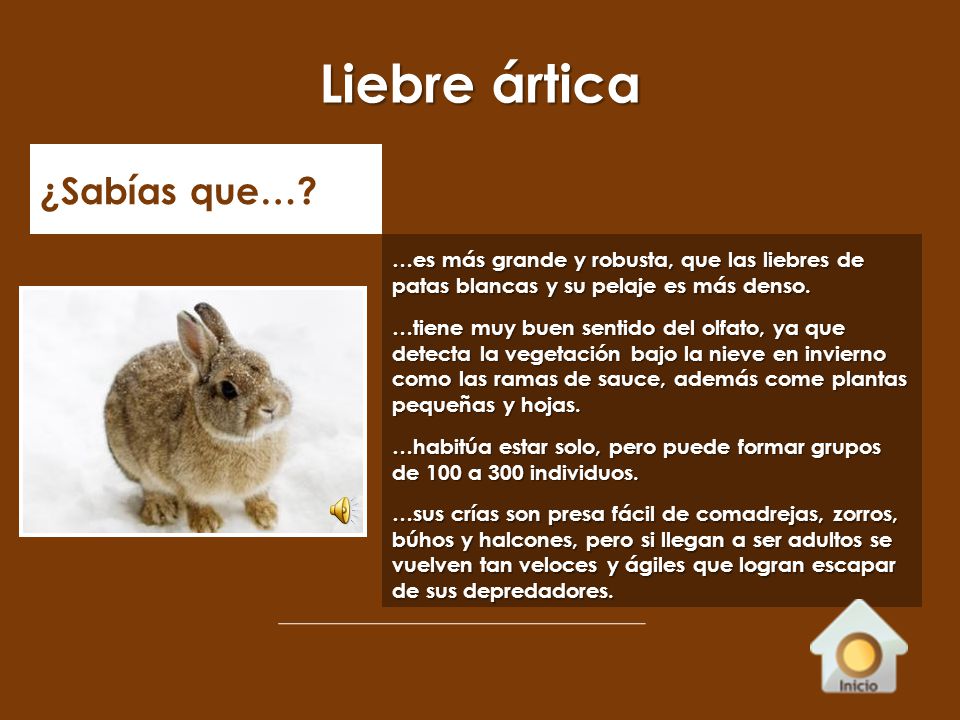 Liebre ártica

¿Sabías que…?

…es más grande y robusta, que las liebres de patas blancas y su pelaje es más denso.

…tiene muy buen sentido del olfato, ya que detecta la vegetación bajo la nieve en invierno como las ramas de sauce, además come plantas pequeñas y hojas.

…habitúa estar solo, pero puede formar grupos de 100 a 300 individuos.

…sus crías son presa fácil de comadrejas, zorros, búhos y halcones, pero si llegan a ser adultos se vuelven tan veloces y ágiles que logran escapar de sus depredadores.

Inicio